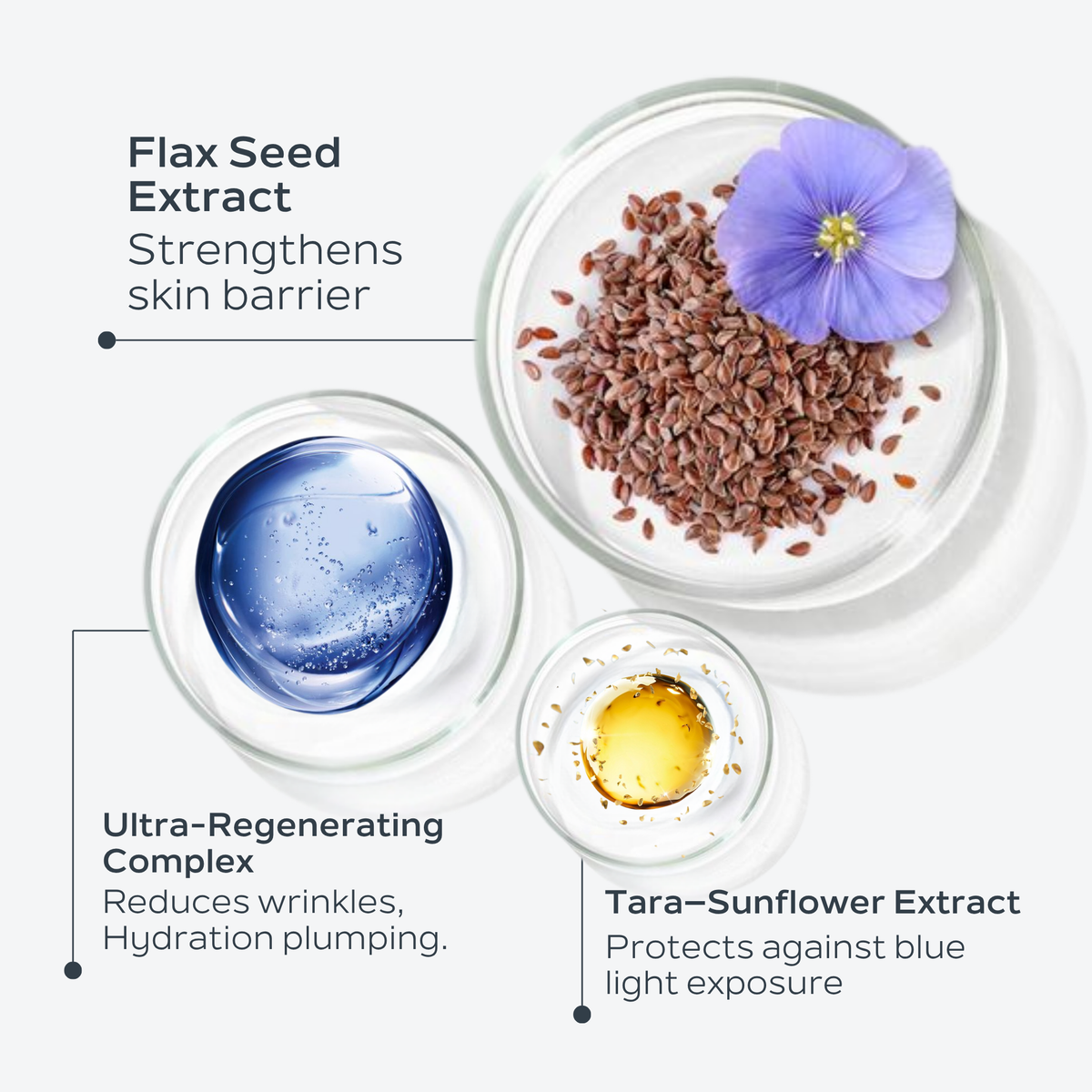 Flax Seed Extract
Strengthens skin barrier

Ultra-Regenerating Complex
Reduces wrinkles, Hydration plumping.

Tara–Sunflower Extract
Protects against blue light exposure